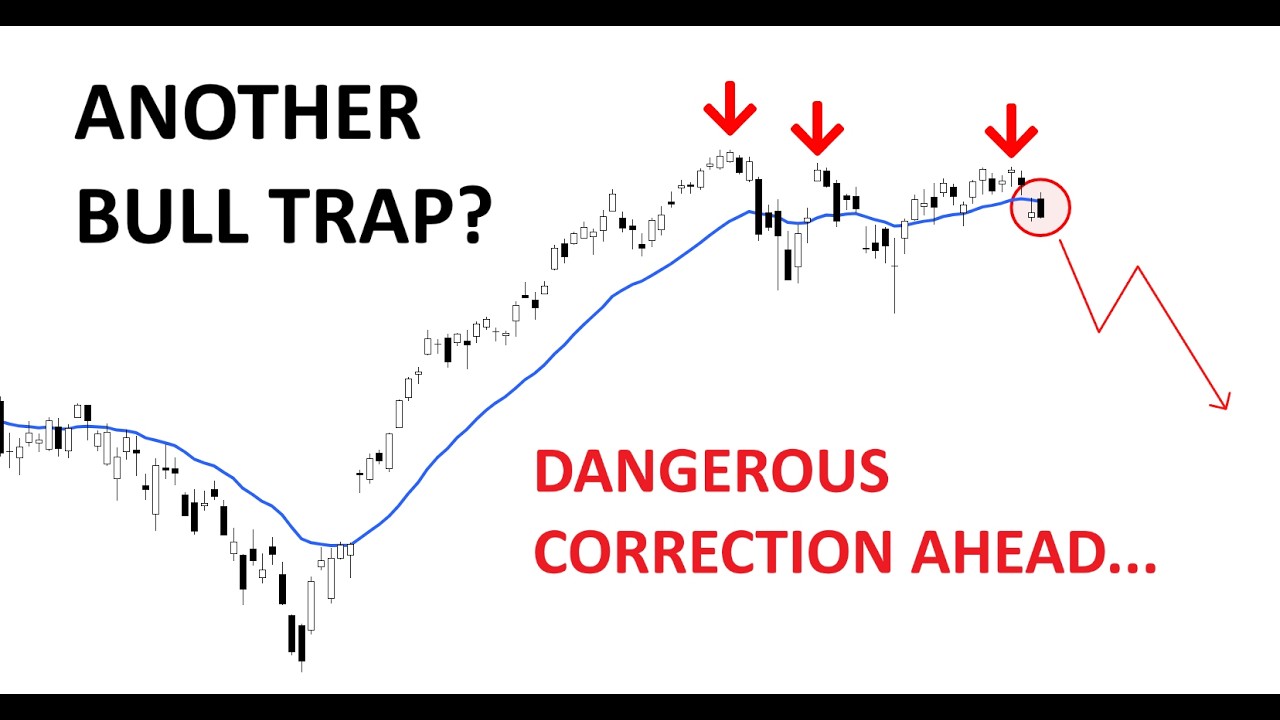 ANOTHER BULL TRAP?

DANGEROUS CORRECTION AHEAD...